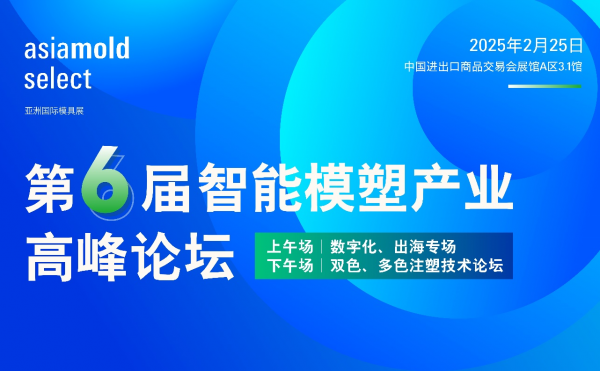 asiamold select
亚洲国际模具展

2025年2月25日
中国进出口商品交易会展馆A区3.1馆

第6届智能模塑产业高峰论坛

上午场 | 数字化、出海专场
下午场 | 双色、多色注塑技术论坛